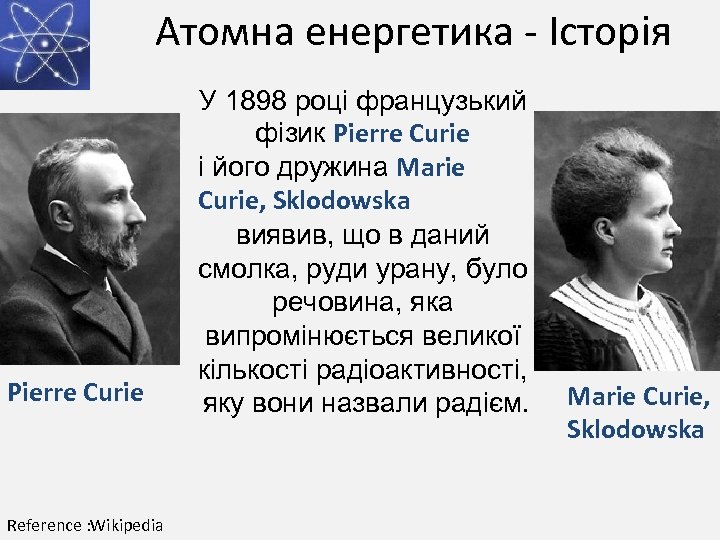 Атомна енергетика - Історія

У 1898 році французький фізик Pierre Curie і його дружина Marie Curie, Sklodowska виявив, що в даний смолка, руди урану, було речовина, яка випромінюється великої кількості радіоактивності, яку вони назвали радієм.

Pierre Curie

Marie Curie, Sklodowska

Reference :Wikipedia